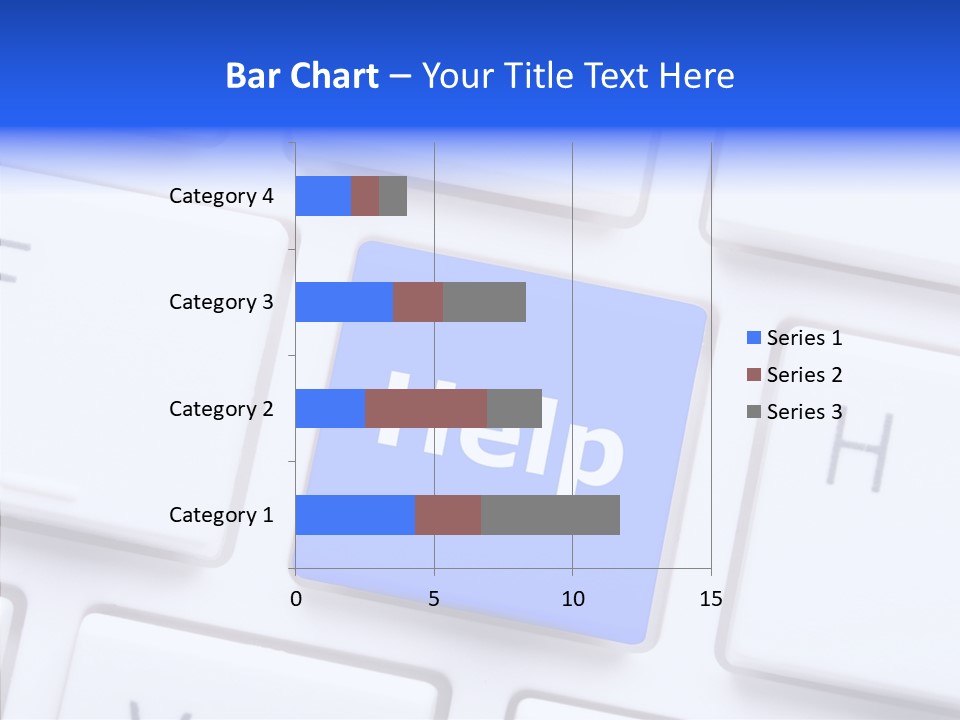 Bar Chart – Your Title Text Here

Category 4
Category 3
Category 2
Category 1

0
5
10
15

Series 1
Series 2
Series 3

Help

H